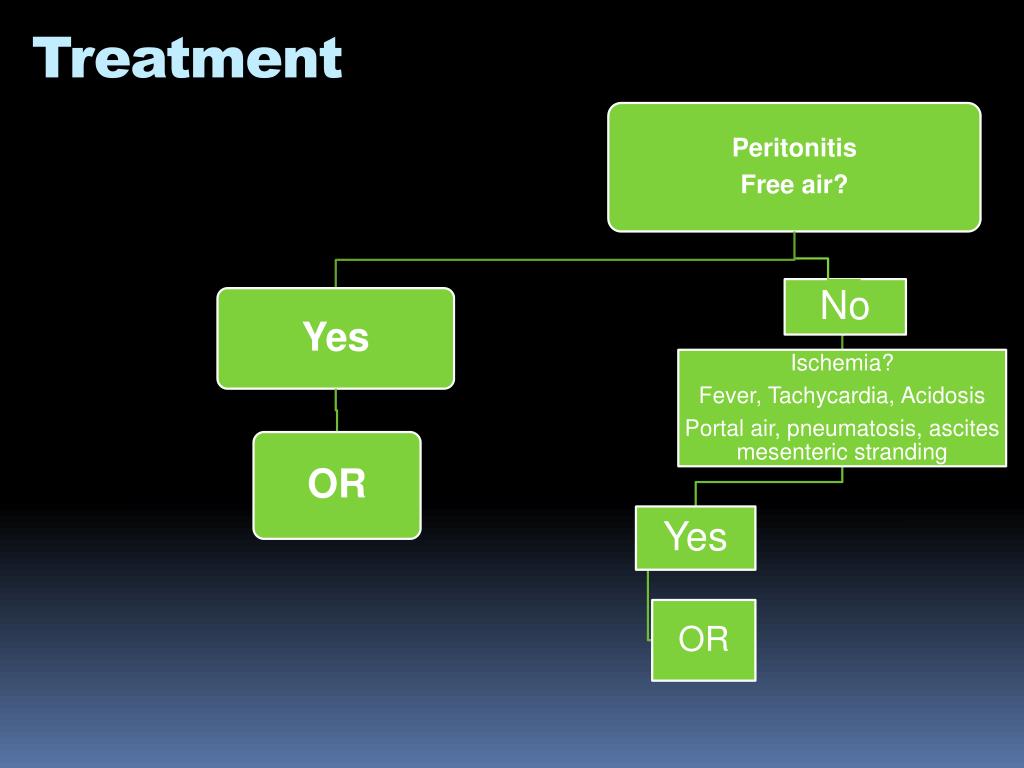 Treatment

Peritonitis
Free air?

Yes

OR

No

Ischemia?
Fever, Tachycardia, Acidosis
Portal air, pneumatosis, ascites mesenteric stranding

Yes

OR